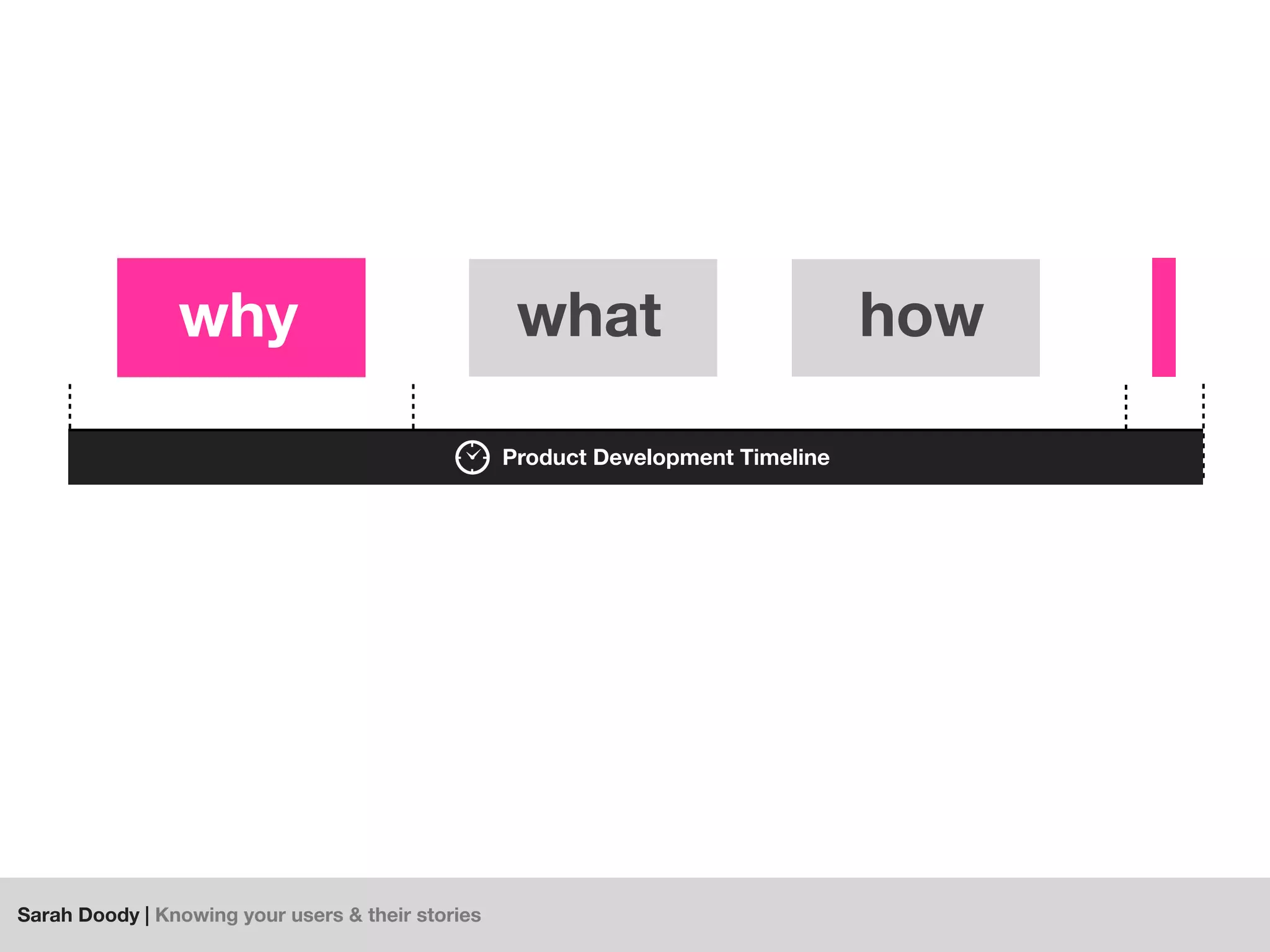 why

what

how

Product Development Timeline

Sarah Doody | Knowing your users & their stories